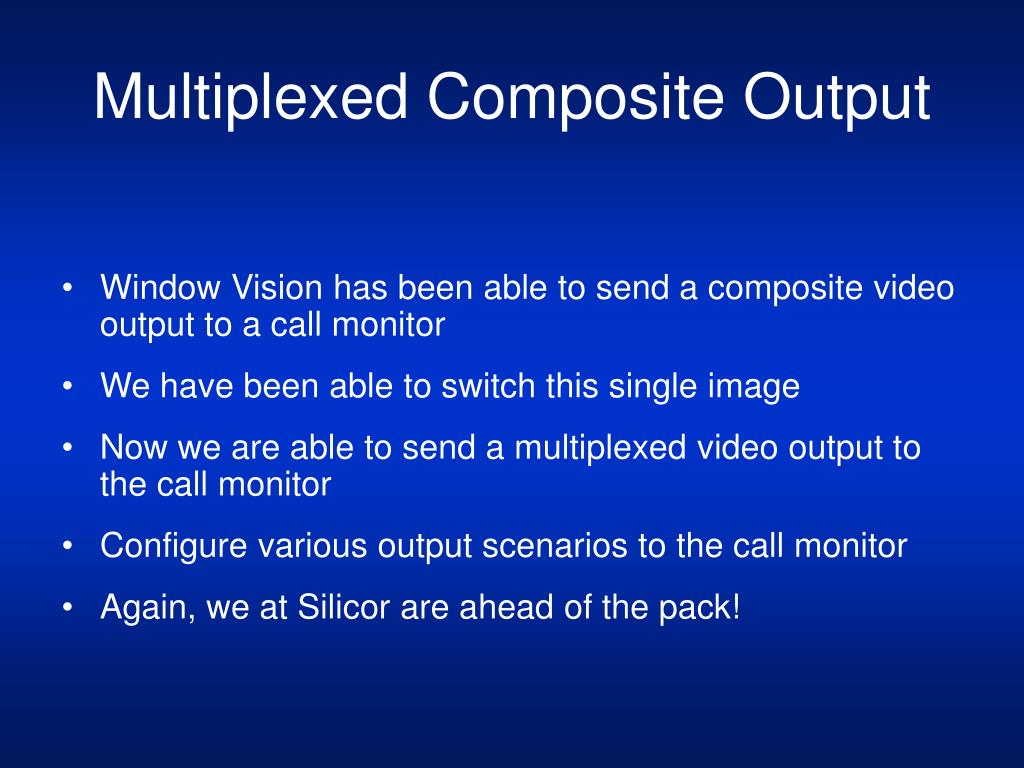 Multiplexed Composite Output

• Window Vision has been able to send a composite video output to a call monitor
• We have been able to switch this single image
• Now we are able to send a multiplexed video output to the call monitor
• Configure various output scenarios to the call monitor
• Again, we at Silicor are ahead of the pack!